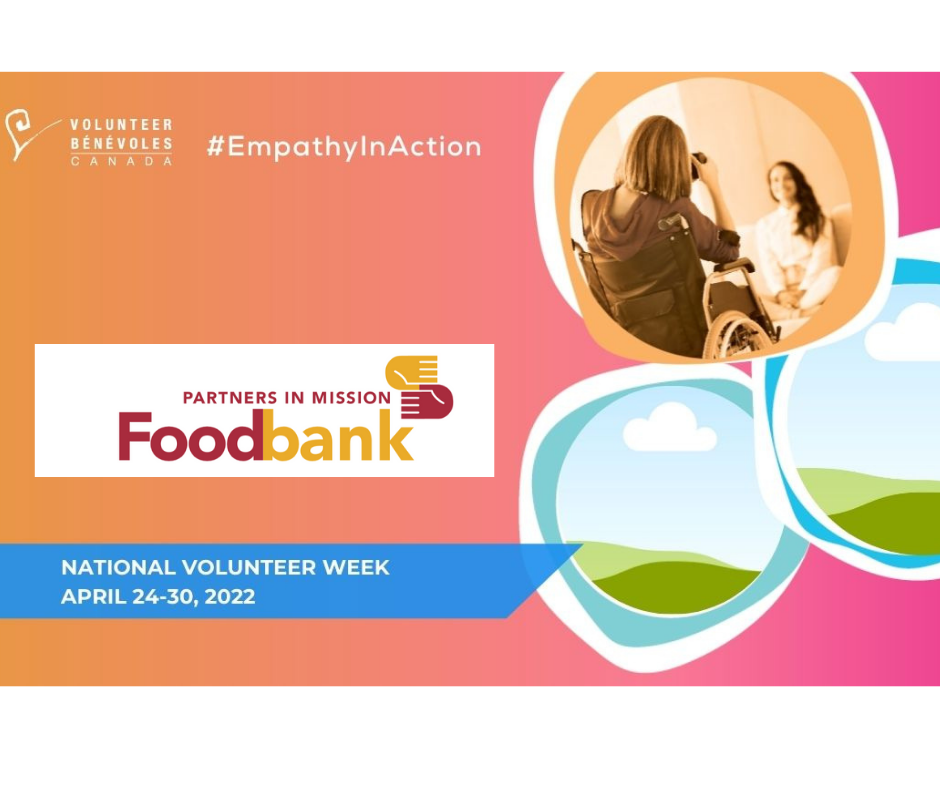 VOLUNTEER
BÉNÉVOLES
CANADA

#EmpathyInAction

PARTNERS IN MISSION
Foodbank

NATIONAL VOLUNTEER WEEK
APRIL 24-30, 2022